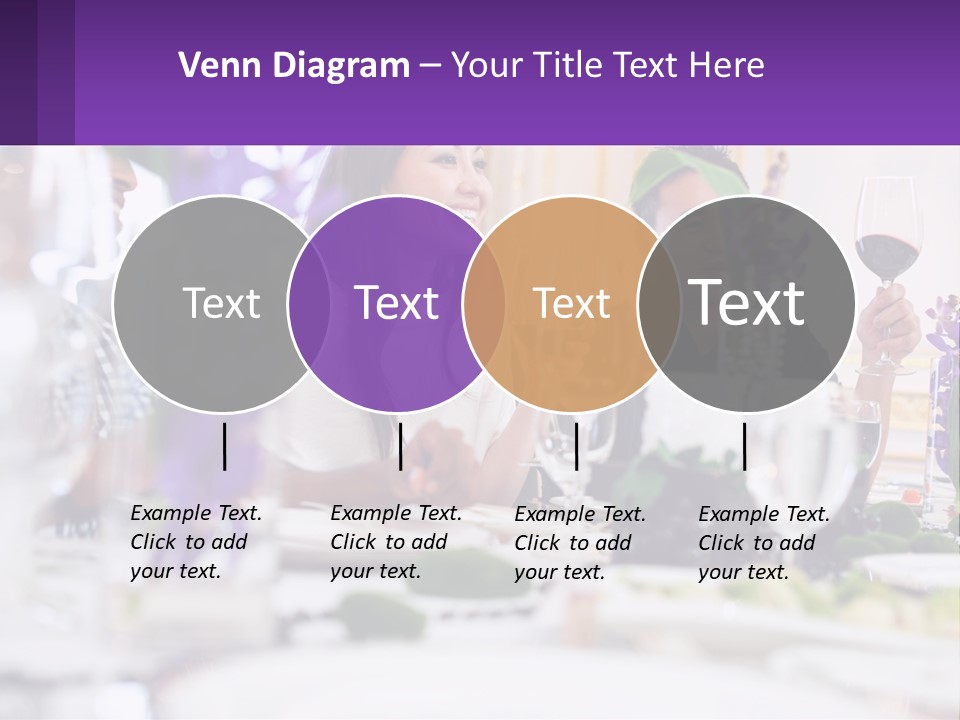 Venn Diagram – Your Title Text Here

Text

Text

Text

Text

Example Text. Click to add your text.

Example Text. Click to add your text.

Example Text. Click to add your text.

Example Text. Click to add your text.